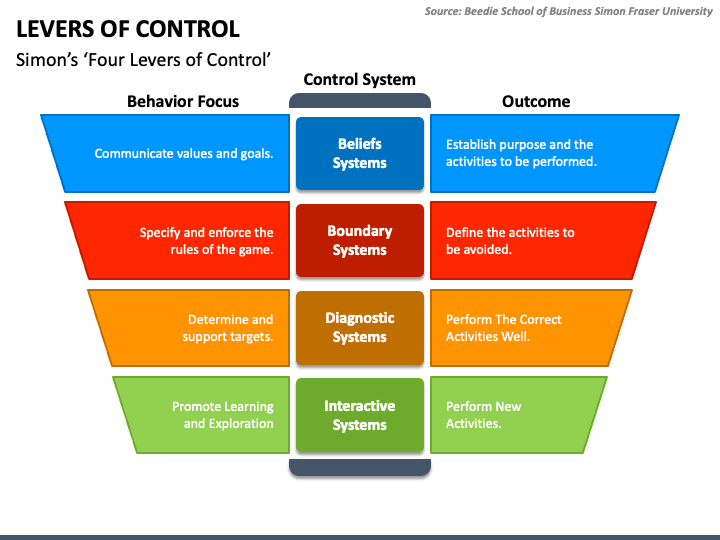 Source: Beedie School of Business Simon Fraser University

LEVERS OF CONTROL

Simon's 'Four Levers of Control'

| Behavior Focus | Control System | Outcome |
|---|---|---|
| Communicate values and goals. | Beliefs Systems | Establish purpose and the activities to be performed. |
| Specify and enforce the rules of the game. | Boundary Systems | Define the activities to be avoided. |
| Determine and support targets. | Diagnostic Systems | Perform The Correct Activities Well. |
| Promote Learning and Exploration | Interactive Systems | Perform New Activities. |